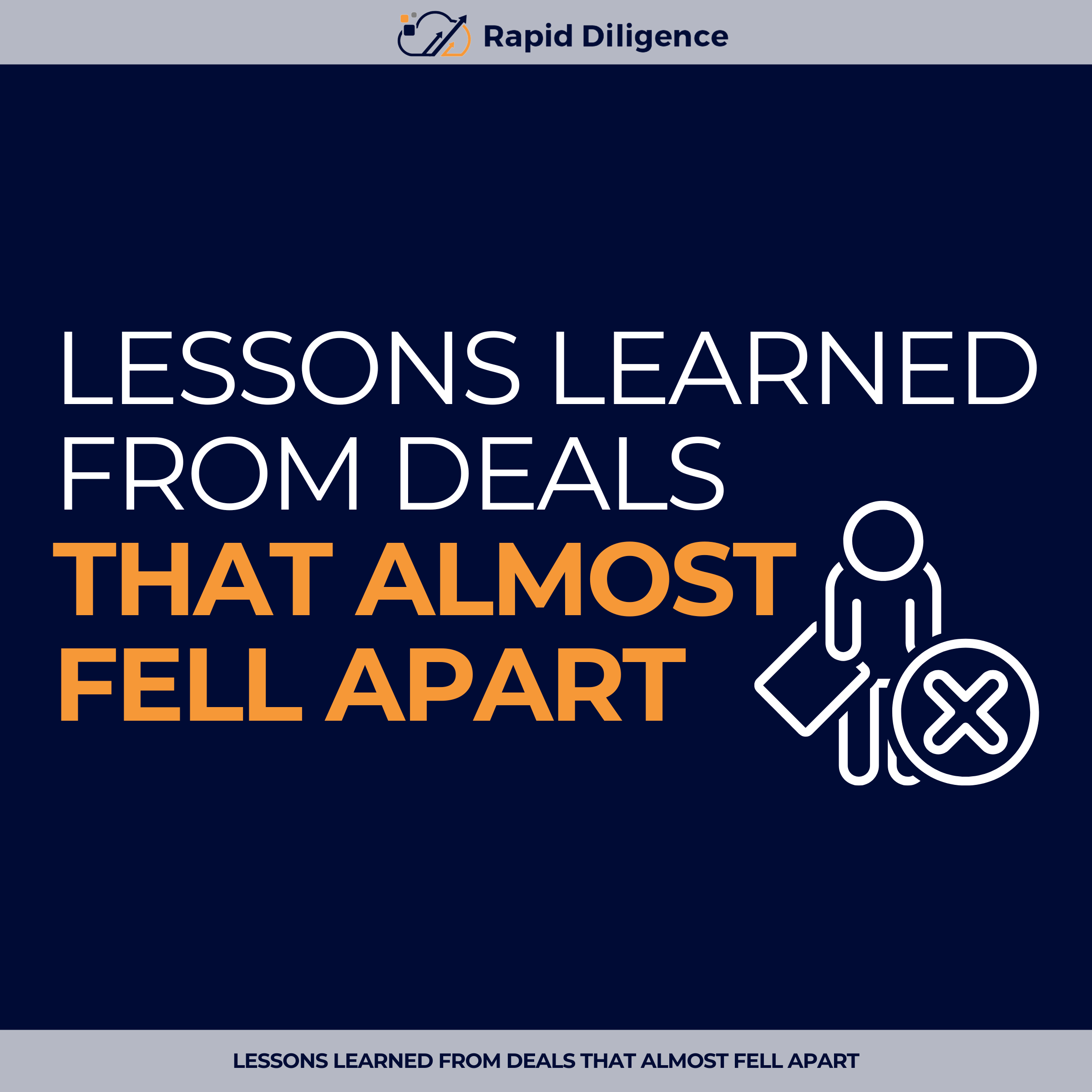 Rapid Diligence

LESSONS LEARNED FROM DEALS THAT ALMOST FELL APART

LESSONS LEARNED FROM DEALS THAT ALMOST FELL APART